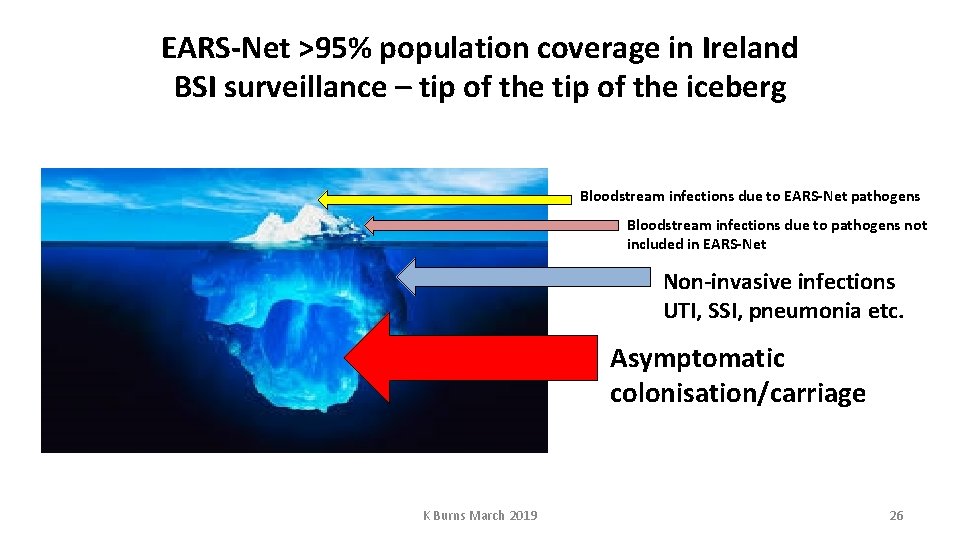 EARS-Net >95% population coverage in Ireland
BSI surveillance – tip of the tip of the iceberg

Bloodstream infections due to EARS-Net pathogens

Bloodstream infections due to pathogens not included in EARS-Net

Non-invasive infections
UTI, SSI, pneumonia etc.

Asymptomatic colonisation/carriage

K Burns March 2019

26